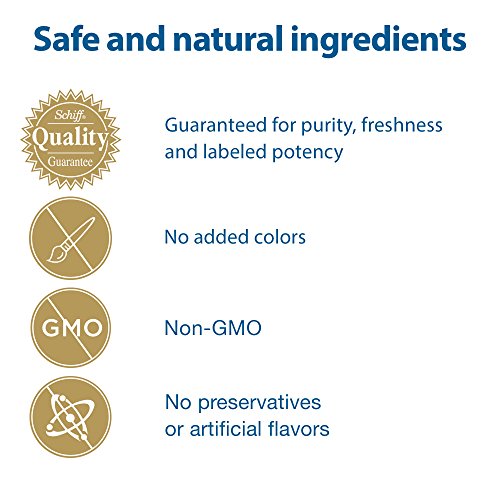 Safe and natural ingredients

Schiff® Quality Guarantee

Guaranteed for purity, freshness and labeled potency

No added colors

GMO

Non-GMO

No preservatives or artificial flavors